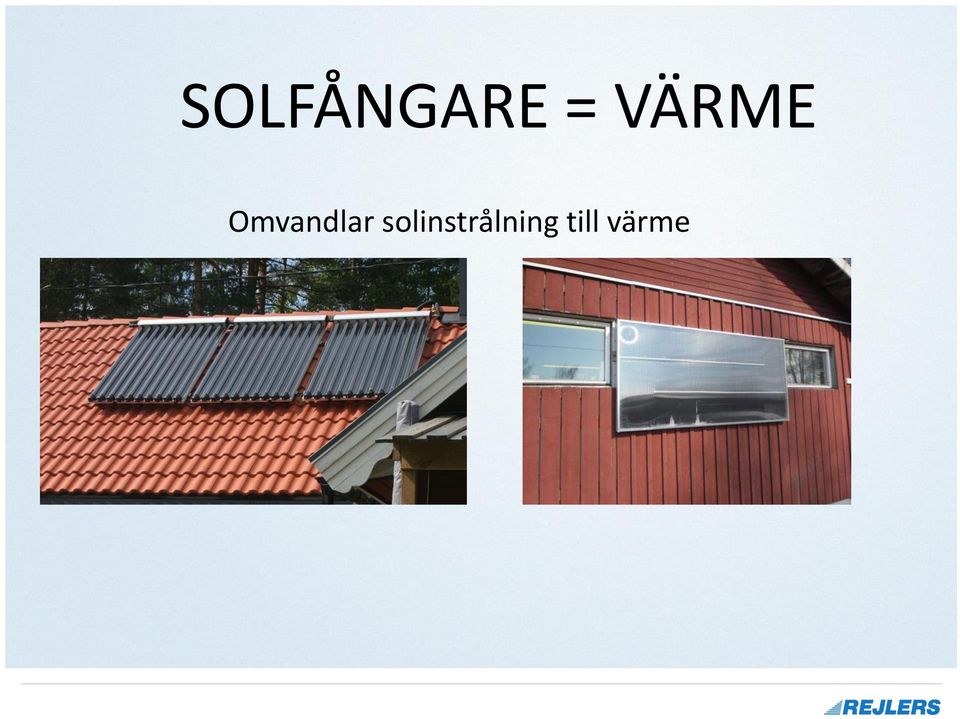 SOLFÅNGARE = VÄRME

Omvandlar solinstrålning till värme

REJLERS